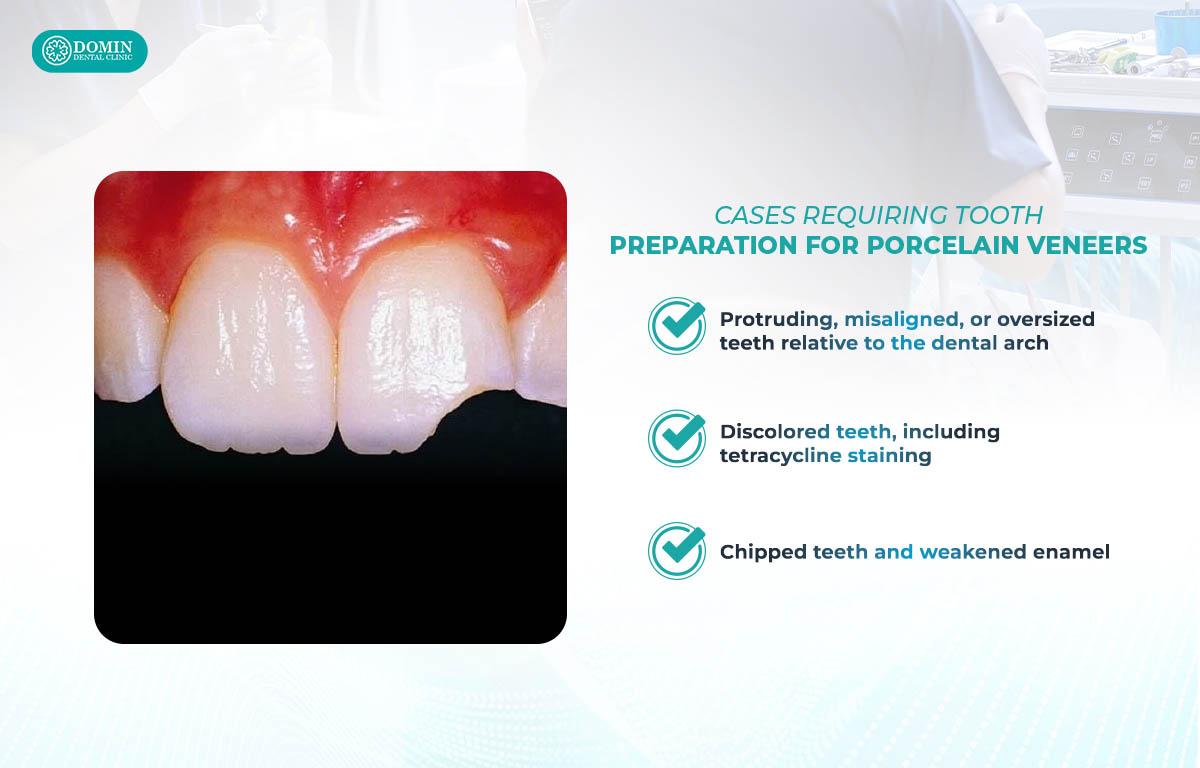 DOMIN
DENTAL CLINIC

CASES REQUIRING TOOTH
PREPARATION FOR PORCELAIN VENEERS

Protruding, misaligned, or oversized teeth relative to the dental arch

Discolored teeth, including tetracycline staining

Chipped teeth and weakened enamel